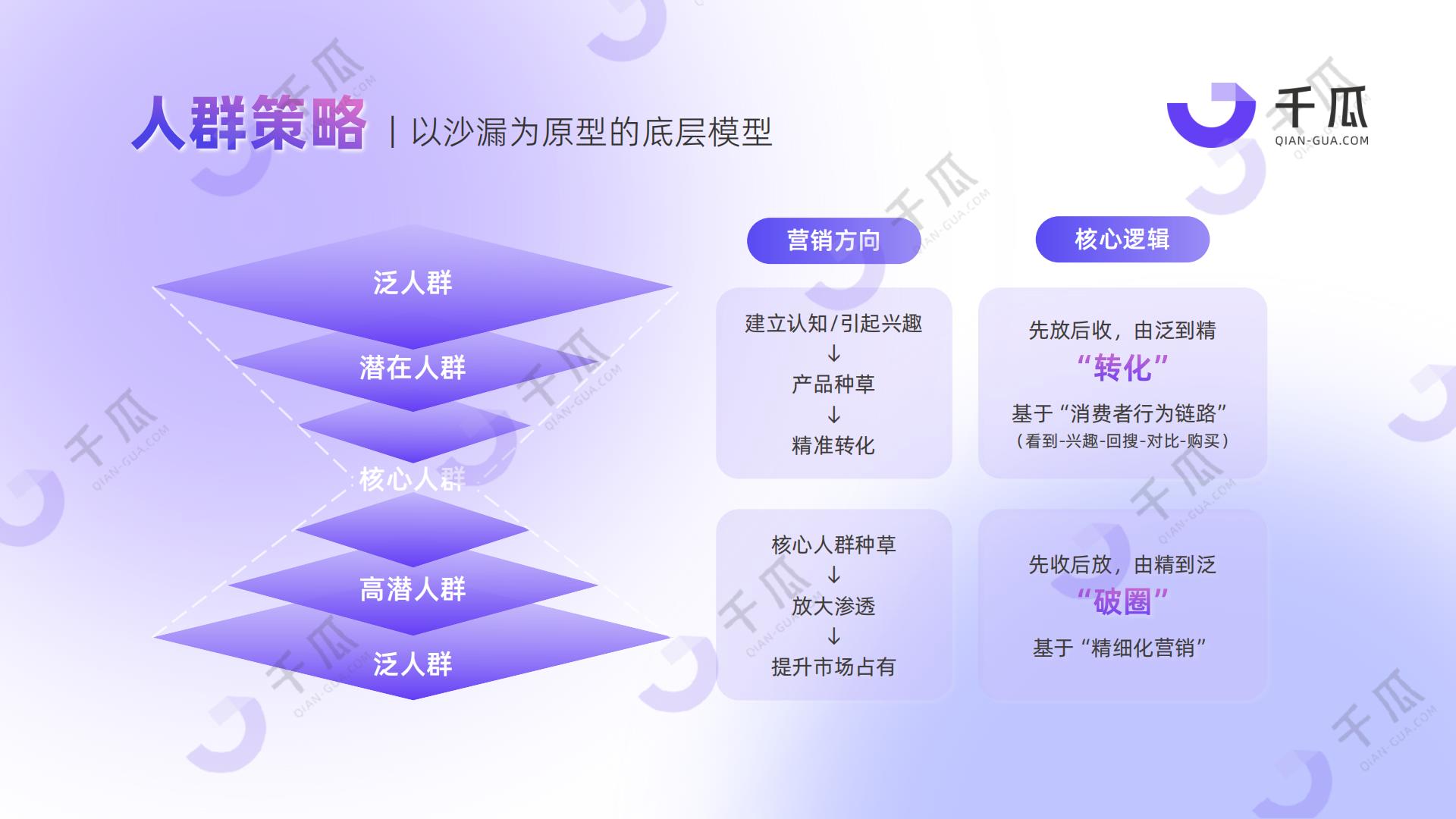 人群策略 | 以沙漏为原型的底层模型

千瓜
QIAN-GUA.COM

泛人群
潜在人群
核心人群
高潜人群
泛人群

营销方向

建立认知/引起兴趣
↓
产品种草
↓
精准转化

核心人群种草
↓
放大渗透
↓
提升市场占有

核心逻辑

先放后收，由泛到精
“转化”
基于“消费者行为链路”
（看到-兴趣-回搜-对比-购买）

先收后放，由精到泛
“破圈”
基于“精细化营销”